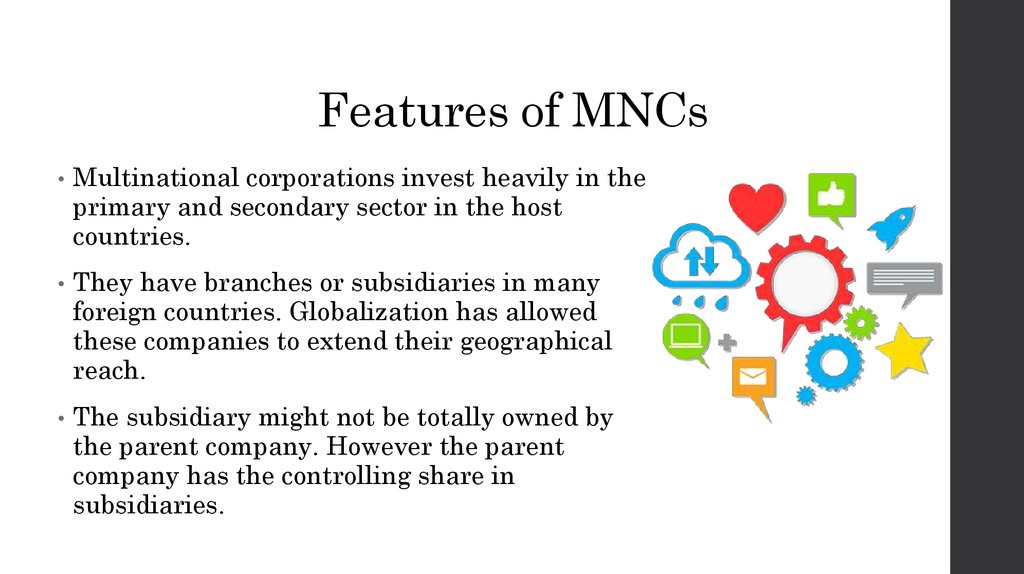 Features of MNCs

• Multinational corporations invest heavily in the primary and secondary sector in the host countries.

• They have branches or subsidiaries in many foreign countries. Globalization has allowed these companies to extend their geographical reach.

• The subsidiary might not be totally owned by the parent company. However the parent company has the controlling share in subsidiaries.